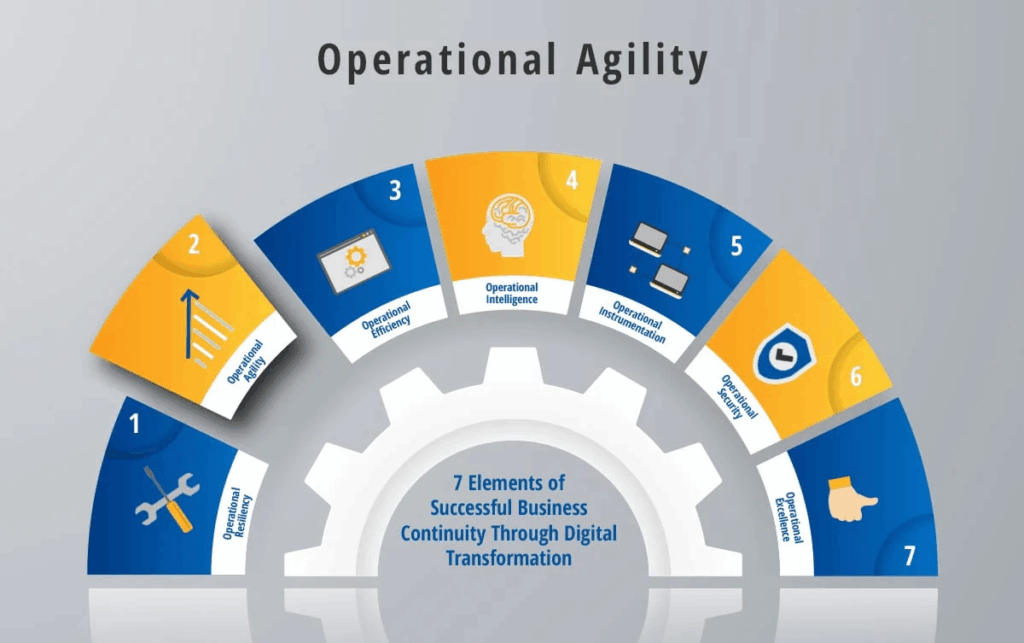 Operational Agility

1
Operational Resiliency

2
Operational Agility

3
Operational Efficiency

4
Operational Intelligence

5
Operational Instrumentation

6
Operational Security

7
Operational Excellence

7 Elements of Successful Business Continuity Through Digital Transformation